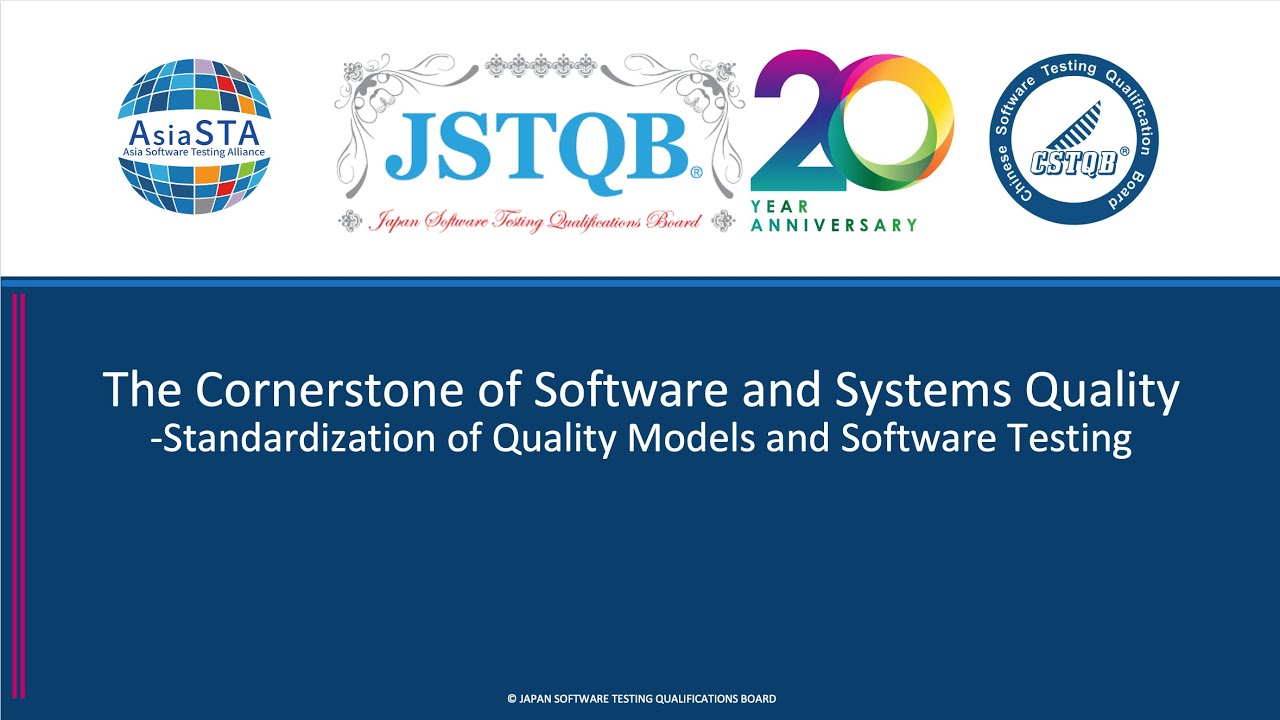 AsiaSTA
Asia Software Testing Alliance

JSTQB®
Japan Software Testing Qualifications Board

20
YEAR
ANNIVERSARY

Chinese Software Testing Qualification Board
CSTQB®

The Cornerstone of Software and Systems Quality
-Standardization of Quality Models and Software Testing

© JAPAN SOFTWARE TESTING QUALIFICATIONS BOARD